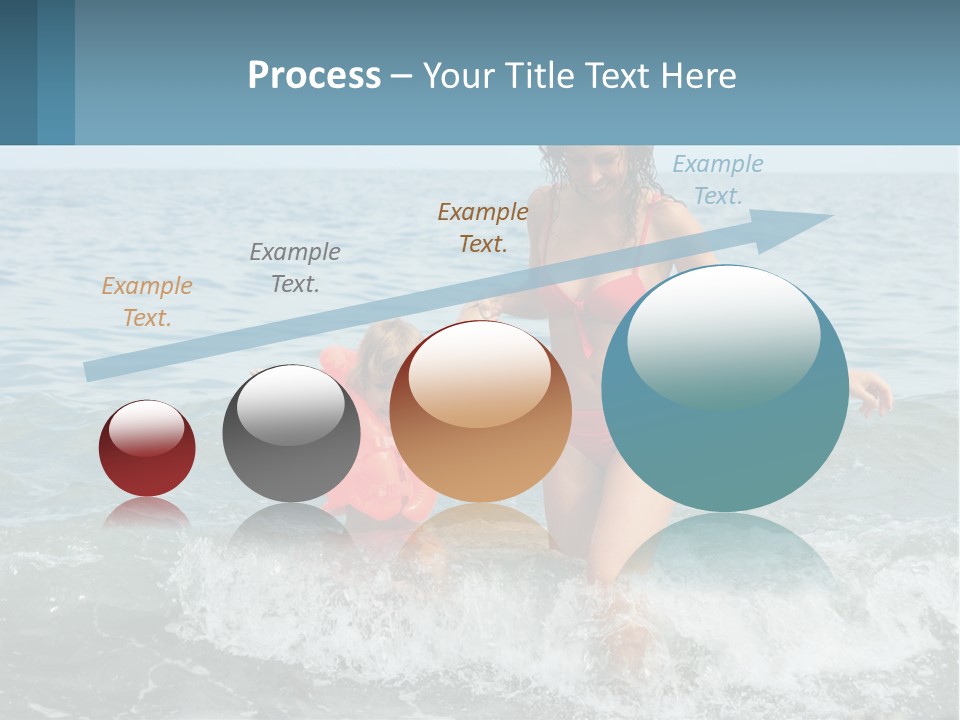 Process – Your Title Text Here

Example Text.

Example Text.

Example Text.

Example Text.